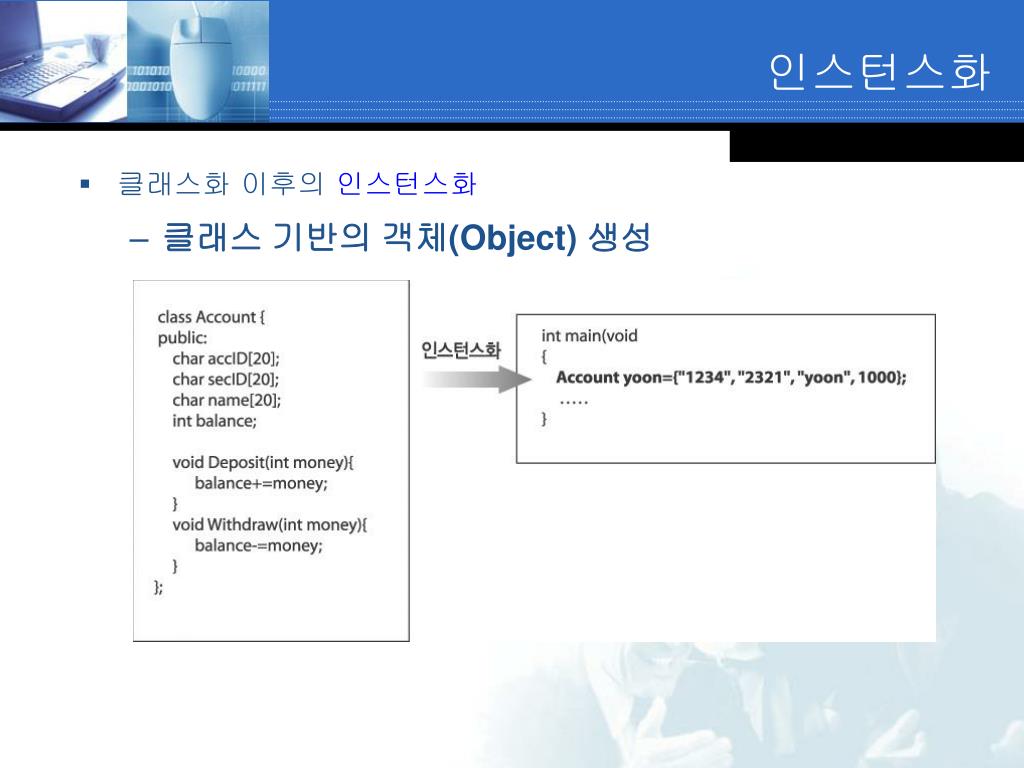 인스턴스화

▪ 클래스화 이후의 인스턴스화

– 클래스 기반의 객체(Object) 생성

class Account {
public:
char accID[20];
char secID[20];
char name[20];
int balance;

void Deposit(int money){
balance+=money;
}
void Withdraw(int money){
balance-=money;
}
};

인스턴스화

int main(void
{
Account yoon={"1234", "2321", "yoon", 1000};
.....
}